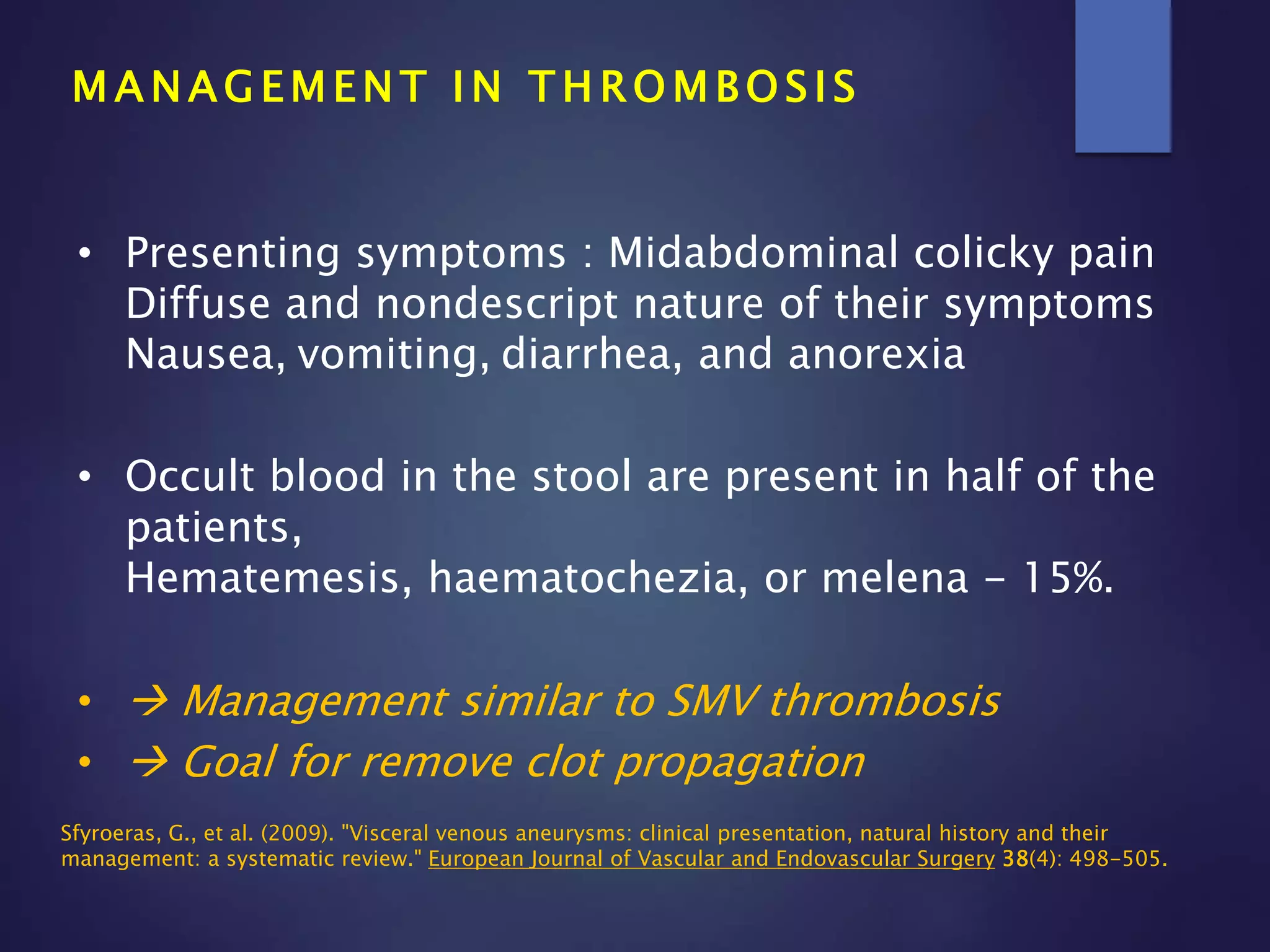 MANAGEMENT IN THROMBOSIS

• Presenting symptoms : Midabdominal colicky pain
Diffuse and nondescript nature of their symptoms
Nausea, vomiting, diarrhea, and anorexia

• Occult blood in the stool are present in half of the patients,
Hematemesis, haematochezia, or melena – 15%.

• → Management similar to SMV thrombosis
• → Goal for remove clot propagation

Sfyroeras, G., et al. (2009). "Visceral venous aneurysms: clinical presentation, natural history and their management: a systematic review." European Journal of Vascular and Endovascular Surgery 38(4): 498-505.